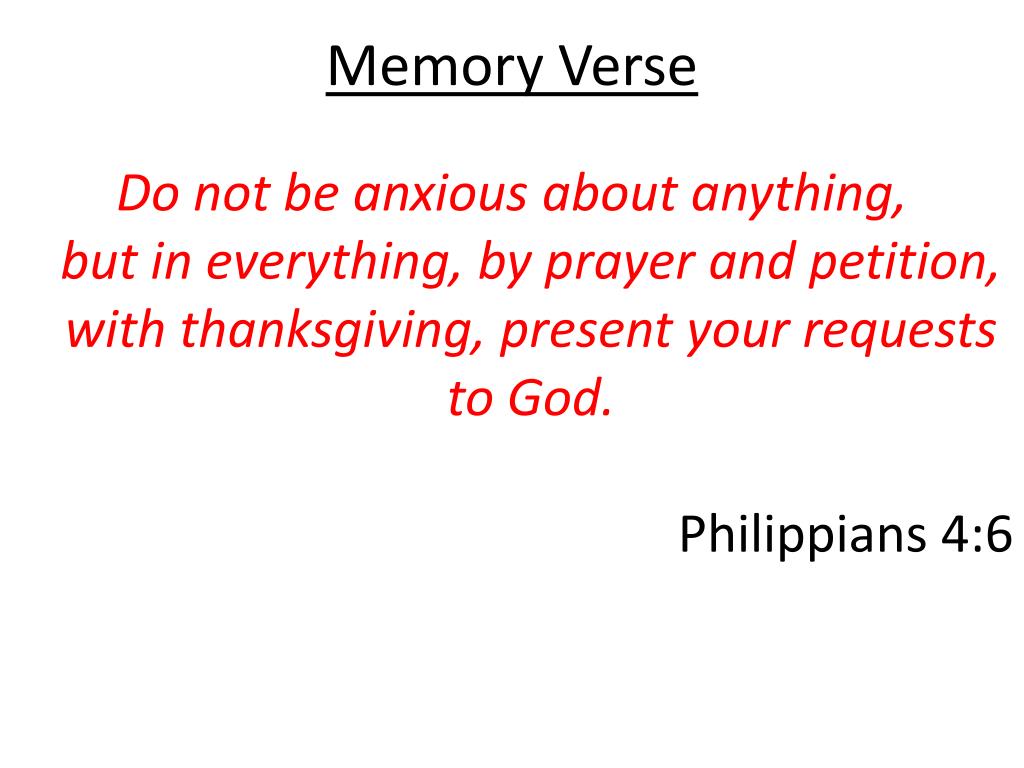 Memory Verse

Do not be anxious about anything, but in everything, by prayer and petition, with thanksgiving, present your requests to God.

Philippians 4:6